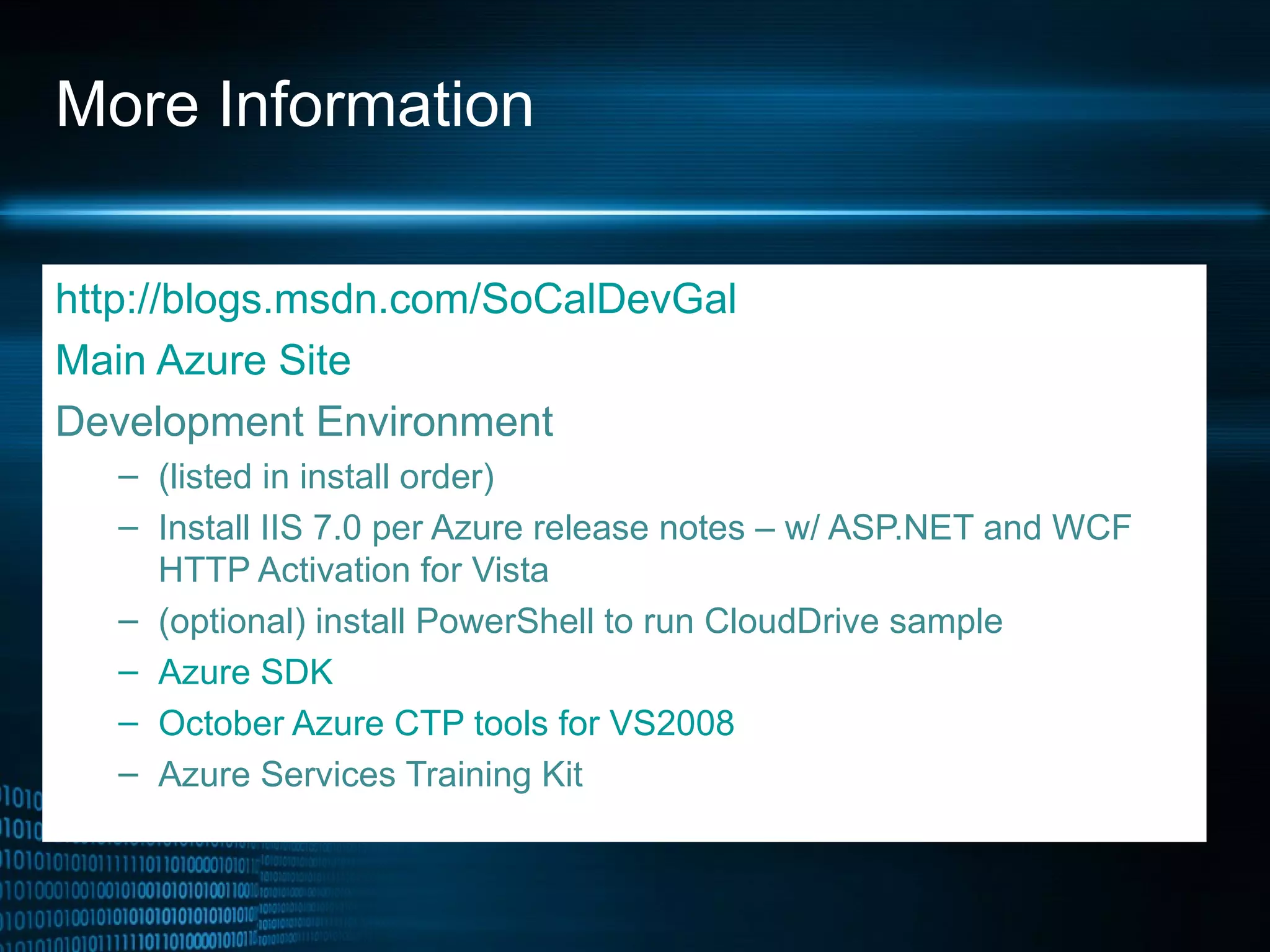 More Information

http://blogs.msdn.com/SoCalDevGal

Main Azure Site

Development Environment

– (listed in install order)

– Install IIS 7.0 per Azure release notes – w/ ASP.NET and WCF HTTP Activation for Vista

– (optional) install PowerShell to run CloudDrive sample

– Azure SDK

– October Azure CTP tools for VS2008

– Azure Services Training Kit